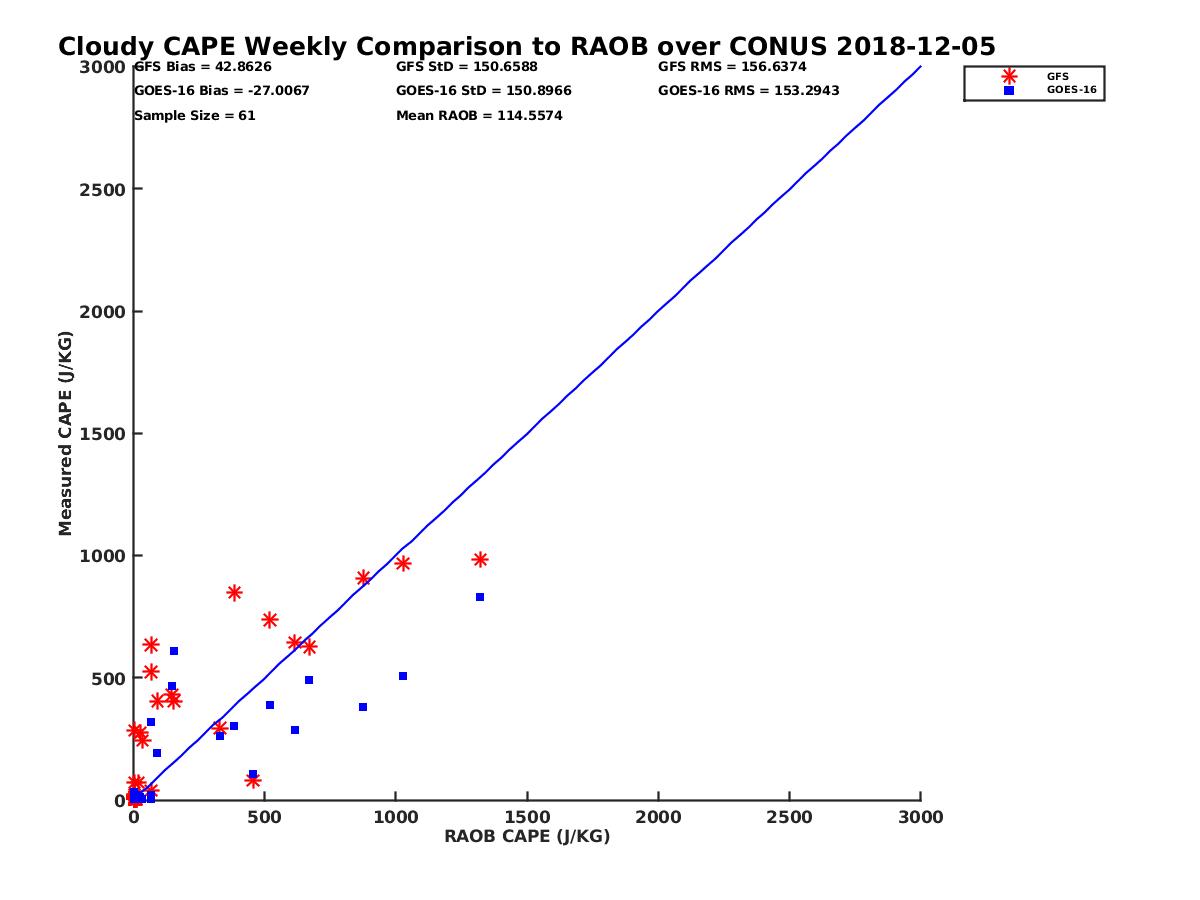 Cloudy CAPE Weekly Comparison to RAOB over CONUS 2018-12-05

GFS Bias = 42.8626
GOES-16 Bias = -27.0067
Sample Size = 61

GFS StD = 150.6588
GOES-16 StD = 150.8966
Mean RAOB = 114.5574

GFS RMS = 156.6374
GOES-16 RMS = 153.2943

GFS
GOES-16

Measured CAPE (J/KG)

3000
2500
2000
1500
1000
500
0

0
500
1000
1500
2000
2500
3000

RAOB CAPE (J/KG)